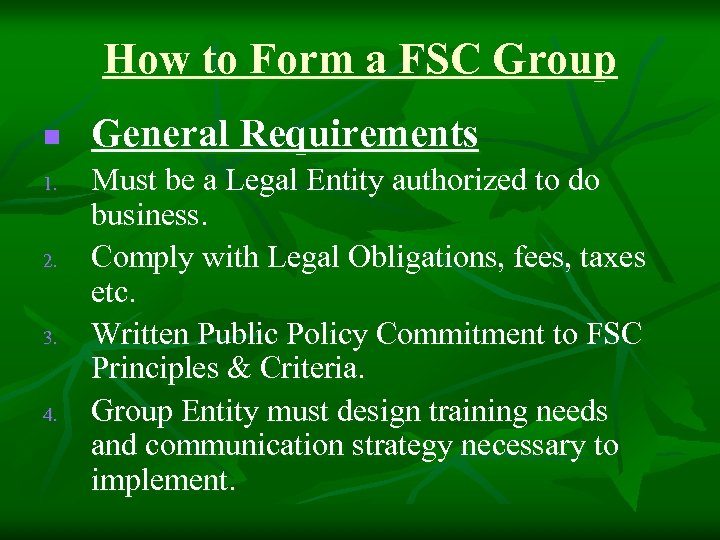 How to Form a FSC Group

General Requirements

1. Must be a Legal Entity authorized to do business.
2. Comply with Legal Obligations, fees, taxes etc.
3. Written Public Policy Commitment to FSC Principles & Criteria.
4. Group Entity must design training needs and communication strategy necessary to implement.